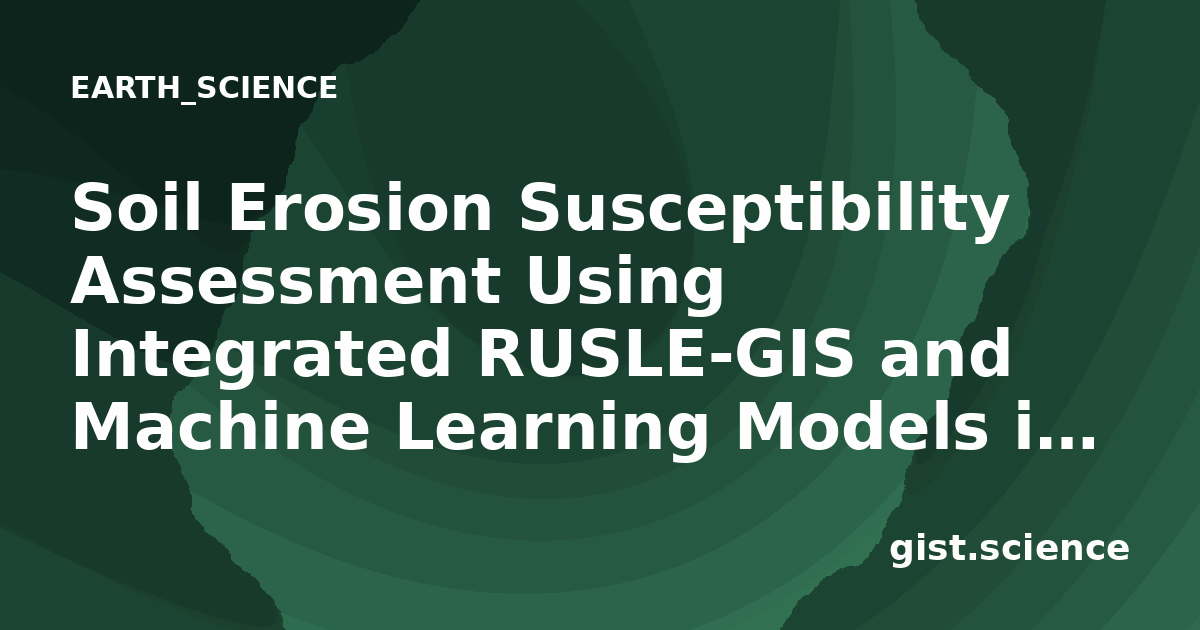 EARTH_SCIENCE

Soil Erosion Susceptibility Assessment Using Integrated RUSLE-GIS and Machine Learning Models i…

gist.science